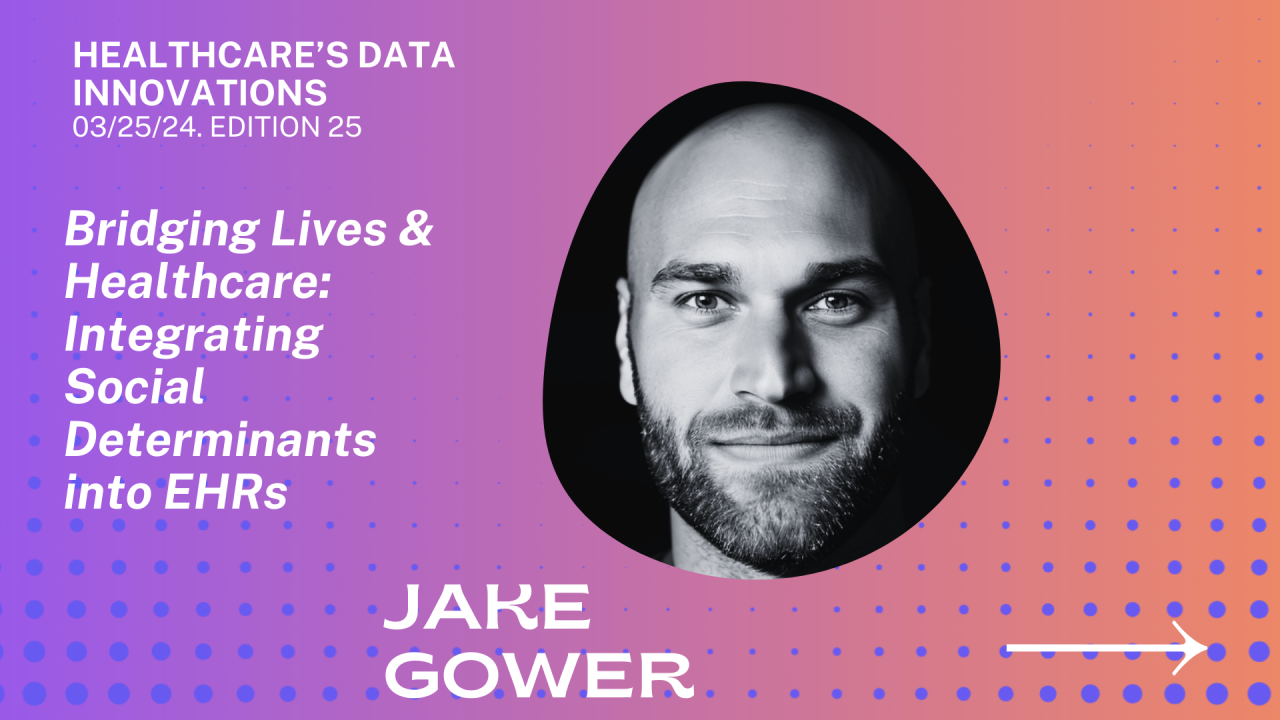 HEALTHCARE'S DATA INNOVATIONS
03/25/24. EDITION 25

Bridging Lives & Healthcare: Integrating Social Determinants into EHRs

JAKE GOWER